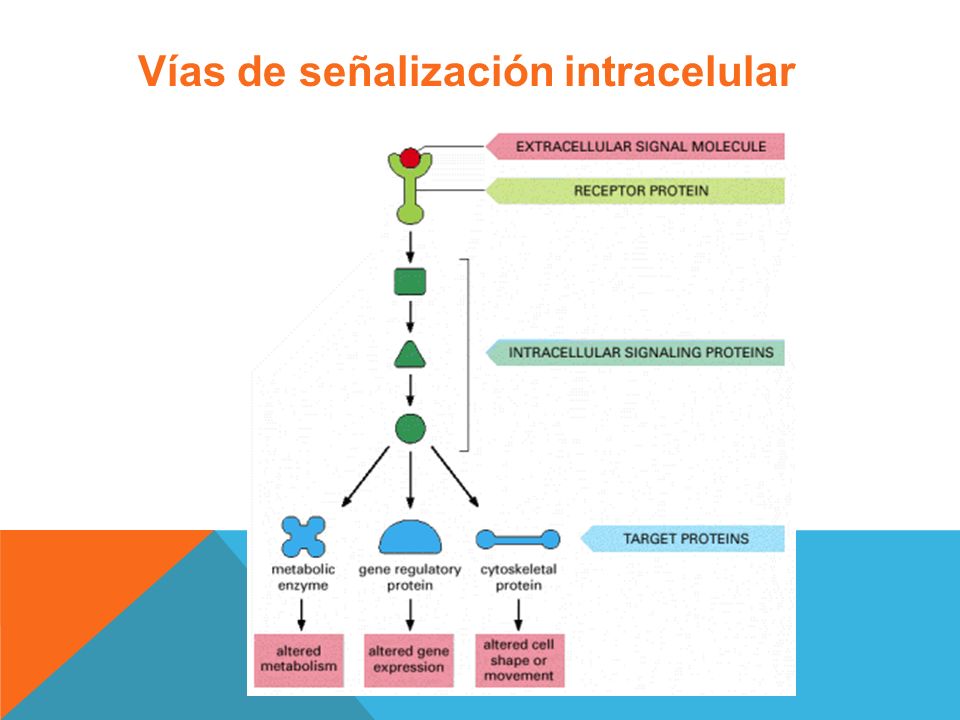 Vías de señalización intracelular

EXTRACELLULAR SIGNAL MOLECULE

RECEPTOR PROTEIN

INTRACELLULAR SIGNALING PROTEINS

TARGET PROTEINS

metabolic enzyme

gene regulatory protein

cytoskeletal protein

altered metabolism

altered gene expression

altered cell shape or movement